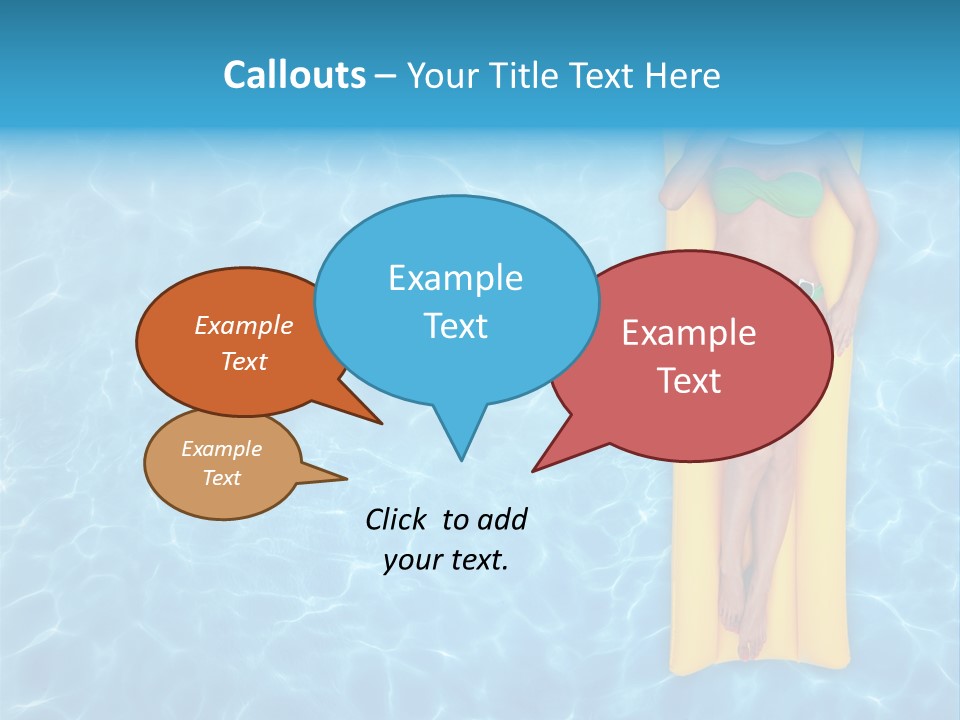 Callouts – Your Title Text Here

Example Text

Example Text

Example Text

Example Text

Click to add your text.